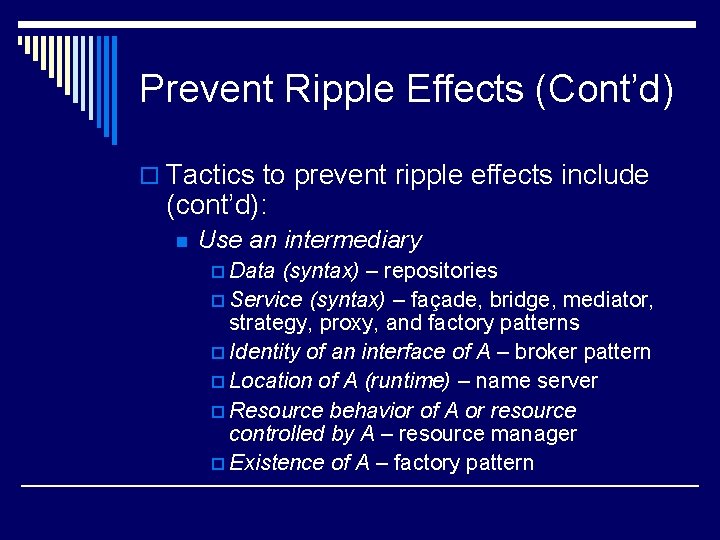 Prevent Ripple Effects (Cont’d)

Tactics to prevent ripple effects include (cont’d):

Use an intermediary

Data (syntax) – repositories

Service (syntax) – façade, bridge, mediator, strategy, proxy, and factory patterns

Identity of an interface of A – broker pattern

Location of A (runtime) – name server

Resource behavior of A or resource controlled by A – resource manager

Existence of A – factory pattern